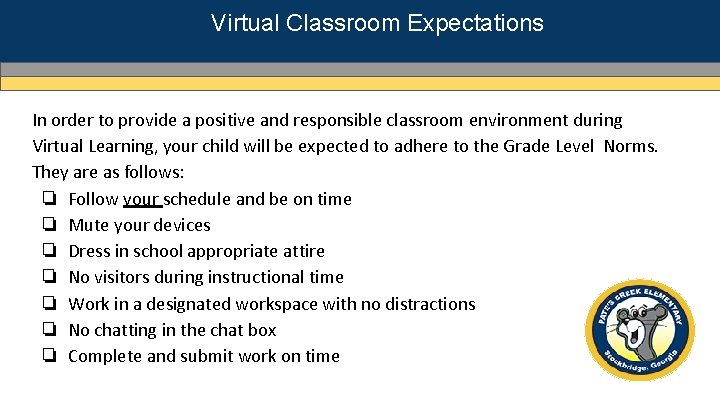 Virtual Classroom Expectations

In order to provide a positive and responsible classroom environment during Virtual Learning, your child will be expected to adhere to the Grade Level Norms. They are as follows:

❏ Follow your schedule and be on time
❏ Mute your devices
❏ Dress in school appropriate attire
❏ No visitors during instructional time
❏ Work in a designated workspace with no distractions
❏ No chatting in the chat box
❏ Complete and submit work on time

PATE'S CREEK ELEMENTARY
Stockbridge, Georgia